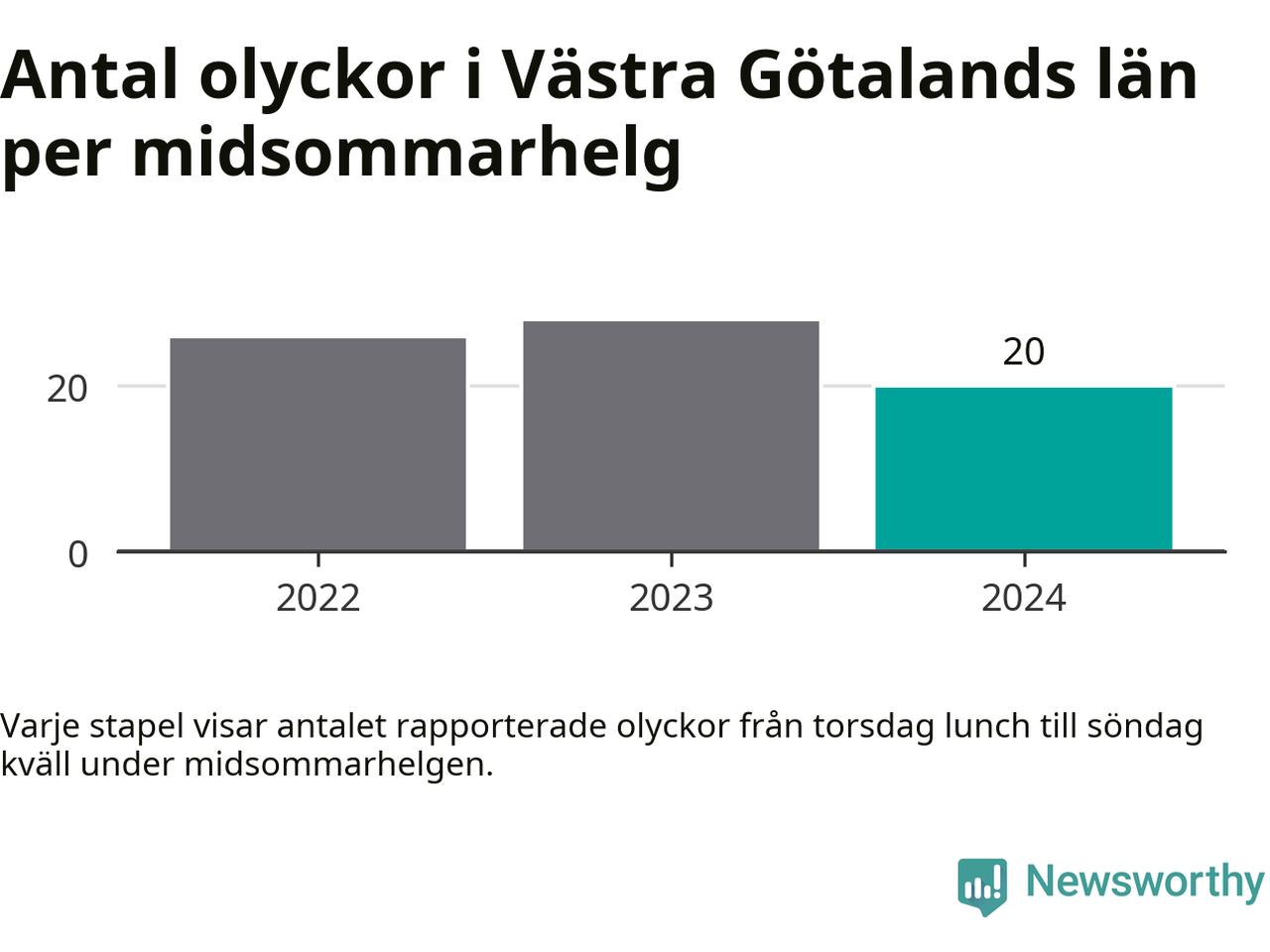 Antal olyckor i Västra Götalands län per midsommarhelg

20
20
0
2022
2023
2024

Varje stapel visar antalet rapporterade olyckor från torsdag lunch till söndag kväll under midsommarhelgen.

Newsworthy